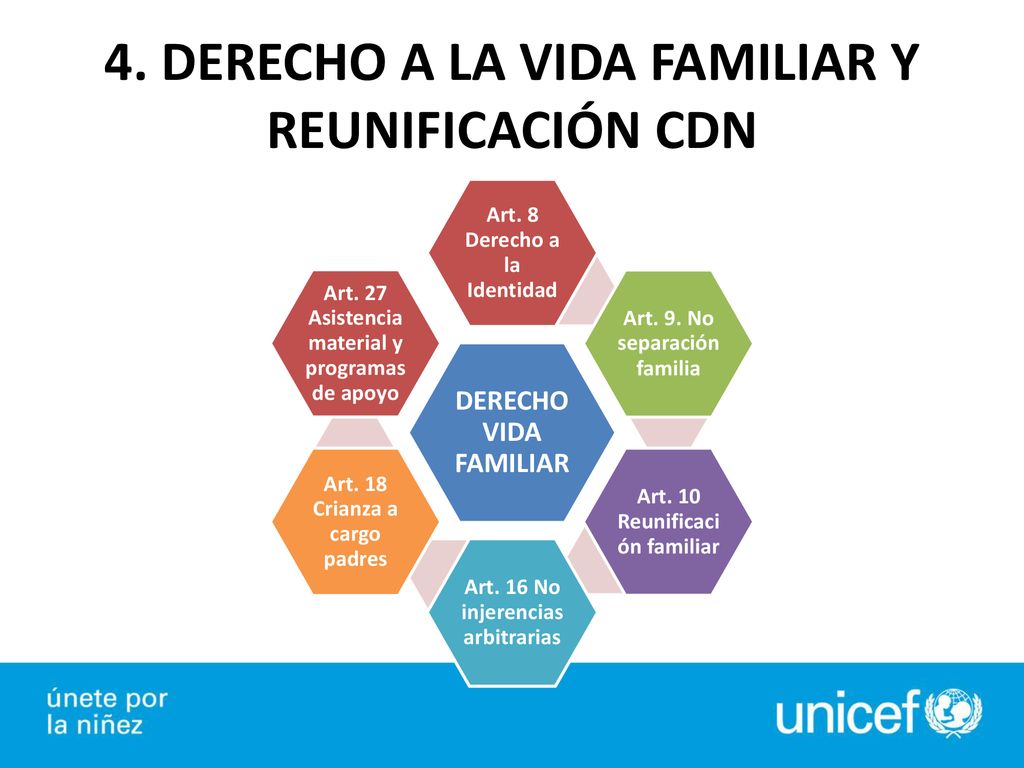 4. DERECHO A LA VIDA FAMILIAR Y REUNIFICACIÓN CDN

DERECHO VIDA FAMILIAR

Art. 8 Derecho a la Identidad

Art. 9. No separación familia

Art. 10 Reunificación familiar

Art. 16 No injerencias arbitrarias

Art. 18 Crianza a cargo padres

Art. 27 Asistencia material y programas de apoyo

únete por la niñez

unicef